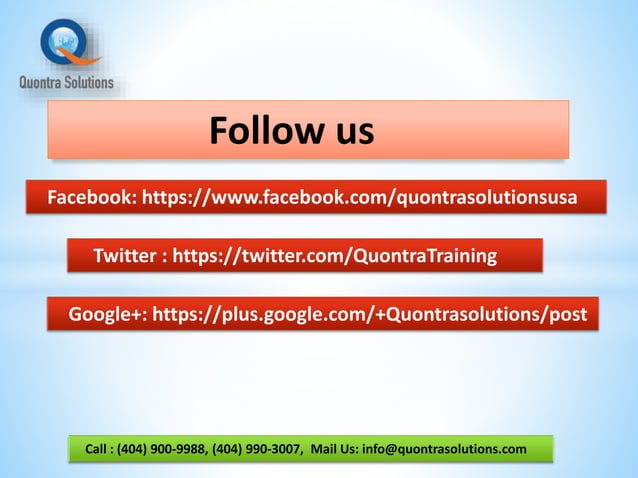 Quontra Solutions

Follow us

Facebook: https://www.facebook.com/quontrasolutionsusa

Twitter : https://twitter.com/QuontraTraining

Google+: https://plus.google.com/+Quontrasolutions/post

Call : (404) 900-9988, (404) 990-3007, Mail Us: info@quontrasolutions.com